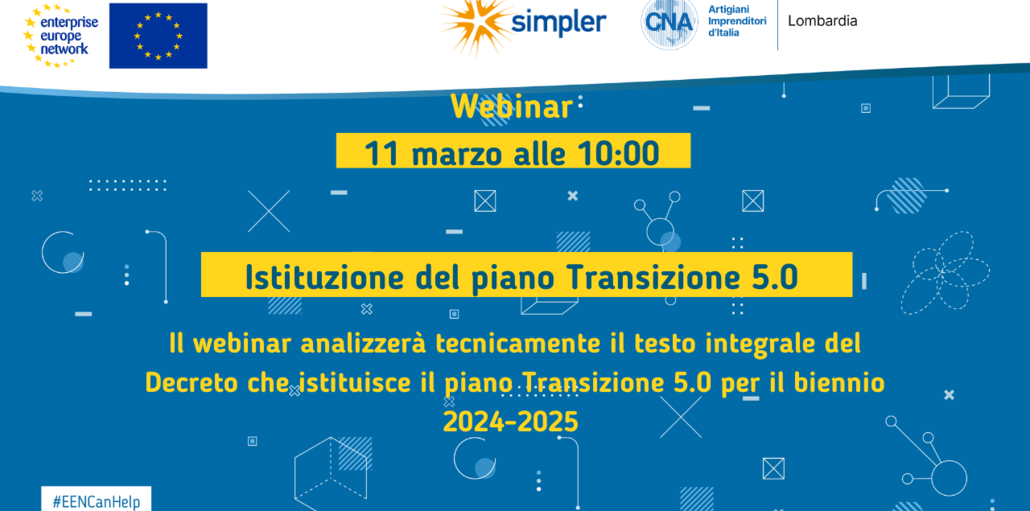 enterprise
europe
network

simpler

CNA Artigiani Imprenditori d'Italia
Lombardia

Webinar

11 marzo alle 10:00

Istituzione del piano Transizione 5.0

Il webinar analizzerà tecnicamente il testo integrale del Decreto che istituisce il piano Transizione 5.0 per il biennio 2024-2025

#EENCanHelp